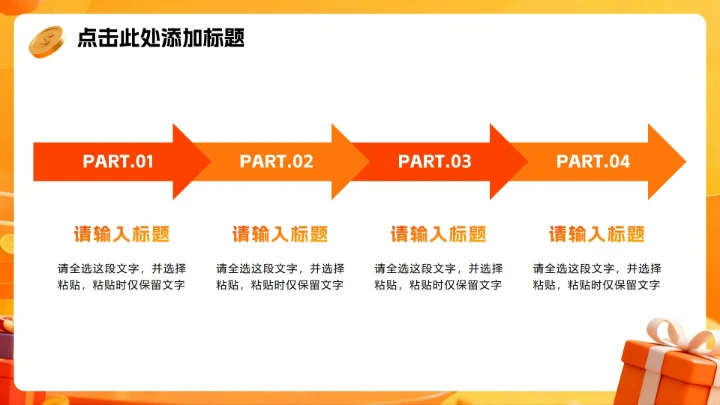 点击此处添加标题

PART.01

请输入标题

请全选这段文字，并选择粘贴，粘贴时仅保留文字

PART.02

请输入标题

请全选这段文字，并选择粘贴，粘贴时仅保留文字

PART.03

请输入标题

请全选这段文字，并选择粘贴，粘贴时仅保留文字

PART.04

请输入标题

请全选这段文字，并选择粘贴，粘贴时仅保留文字